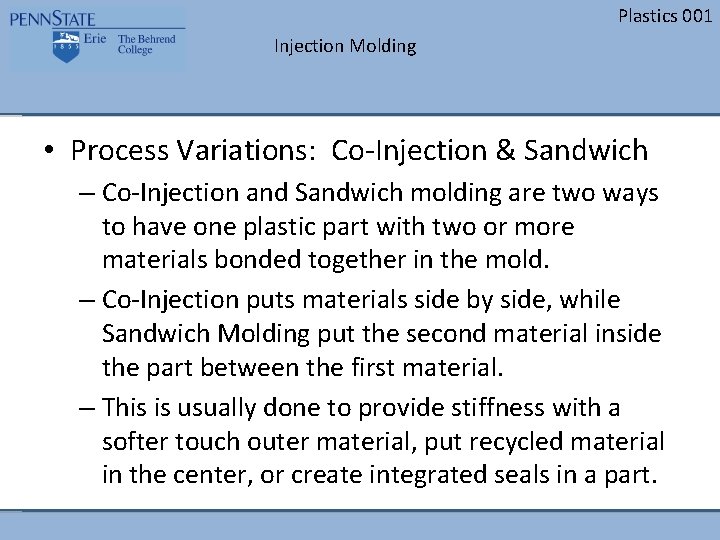 PENNSTATE
1855
Erie The Behrend College

Plastics 001

Injection Molding

• Process Variations: Co-Injection & Sandwich
– Co-Injection and Sandwich molding are two ways to have one plastic part with two or more materials bonded together in the mold.
– Co-Injection puts materials side by side, while Sandwich Molding put the second material inside the part between the first material.
– This is usually done to provide stiffness with a softer touch outer material, put recycled material in the center, or create integrated seals in a part.